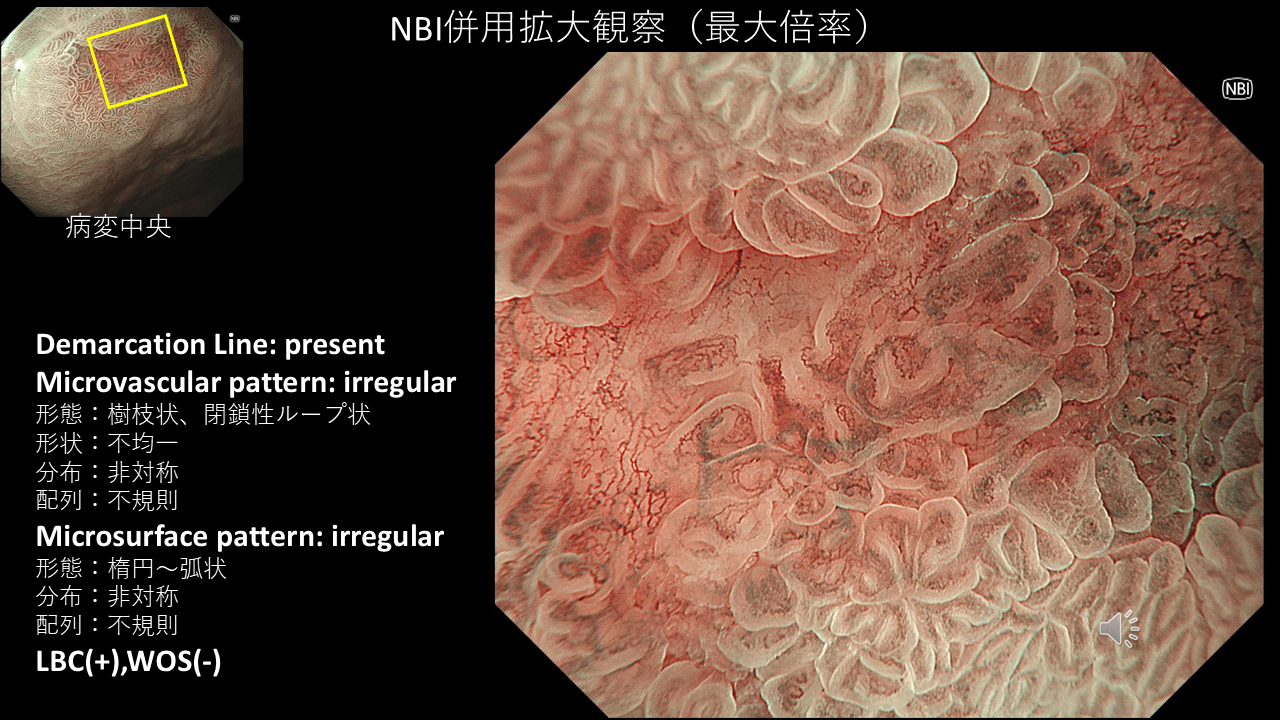 NBI併用拡大観察（最大倍率）

NBI

NBI

病変中央

Demarcation Line: present
Microvascular pattern: irregular
形態：樹枝状、閉鎖性ループ状
形状：不均一
分布：非対称
配列：不規則
Microsurface pattern: irregular
形態：楕円～弧状
分布：非対称
配列：不規則
LBC(+),WOS(-)